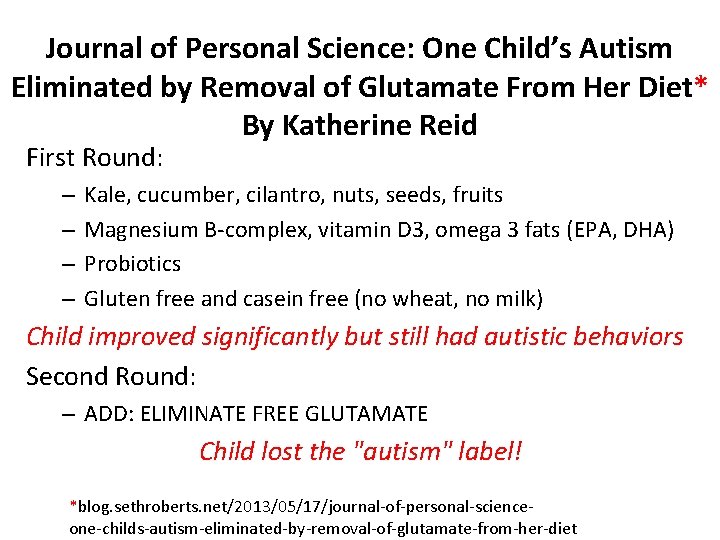 Journal of Personal Science: One Child's Autism Eliminated by Removal of Glutamate From Her Diet*
By Katherine Reid

First Round:

– Kale, cucumber, cilantro, nuts, seeds, fruits
– Magnesium B-complex, vitamin D3, omega 3 fats (EPA, DHA)
– Probiotics
– Gluten free and casein free (no wheat, no milk)

Child improved significantly but still had autistic behaviors

Second Round:

– ADD: ELIMINATE FREE GLUTAMATE

Child lost the "autism" label!

*blog.sethroberts.net/2013/05/17/journal-of-personal-science-one-childs-autism-eliminated-by-removal-of-glutamate-from-her-diet